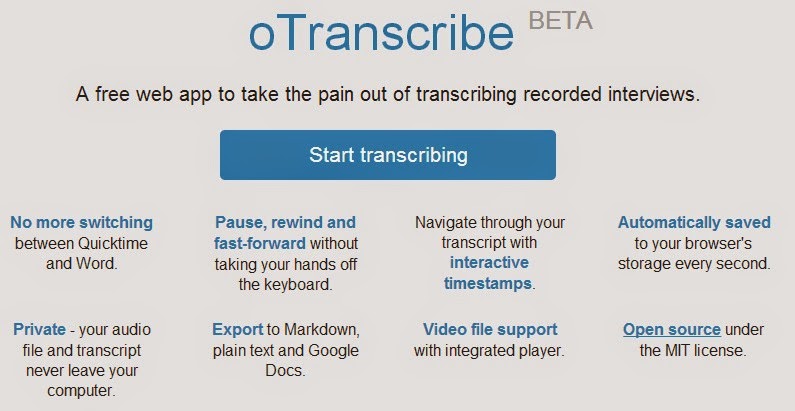 oTranscribe BETA

A free web app to take the pain out of transcribing recorded interviews.

Start transcribing

No more switching between Quicktime and Word.

Pause, rewind and fast-forward without taking your hands off the keyboard.

Navigate through your transcript with interactive timestamps.

Automatically saved to your browser's storage every second.

Private - your audio file and transcript never leave your computer.

Export to Markdown, plain text and Google Docs.

Video file support with integrated player.

Open source under the MIT license.